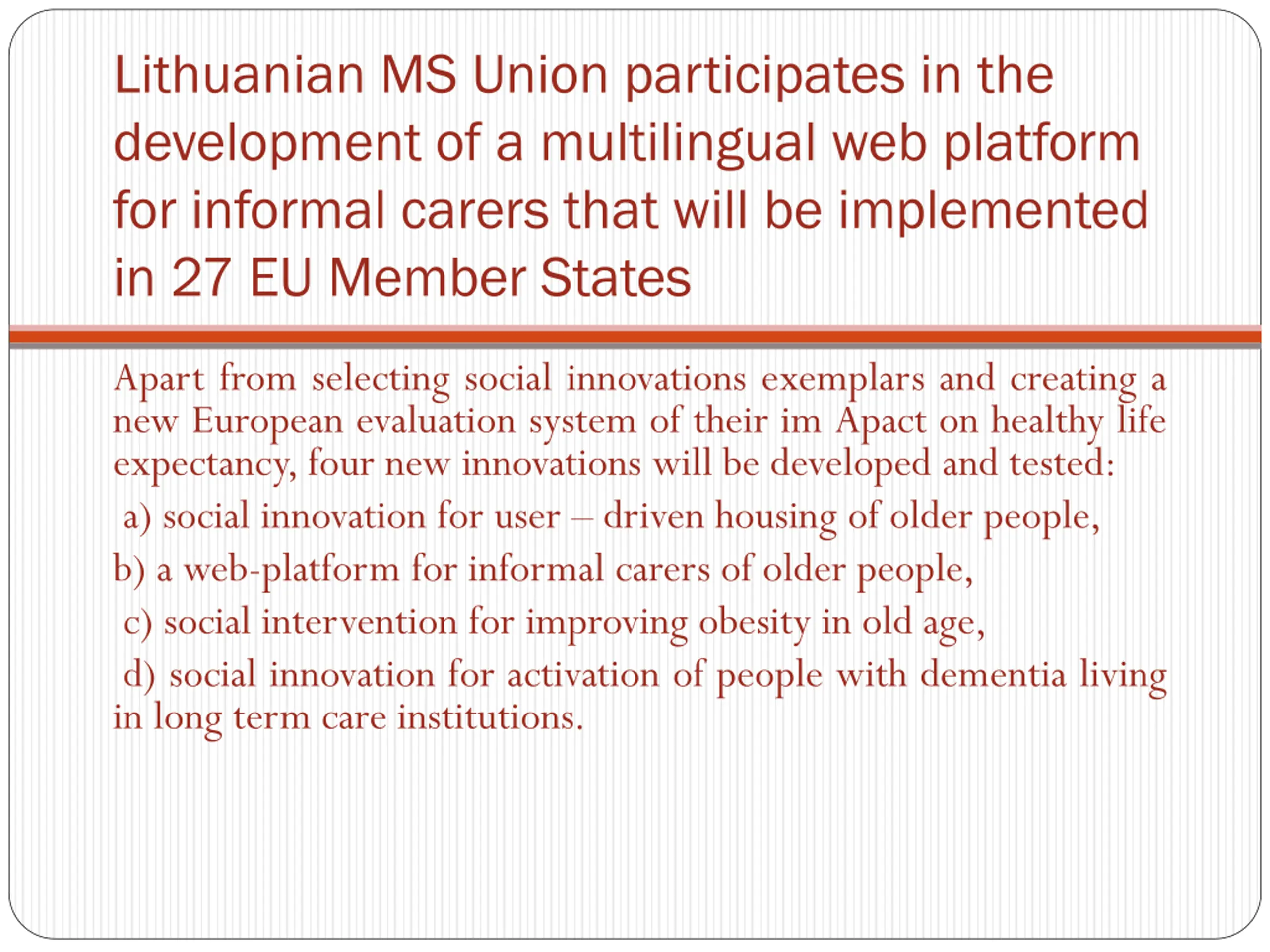 Lithuanian MS Union participates in the development of a multilingual web platform for informal carers that will be implemented in 27 EU Member States

Apart from selecting social innovations exemplars and creating a new European evaluation system of their im Apact on healthy life expectancy, four new innovations will be developed and tested:

a) social innovation for user – driven housing of older people,

b) a web-platform for informal carers of older people,

c) social intervention for improving obesity in old age,

d) social innovation for activation of people with dementia living in long term care institutions.